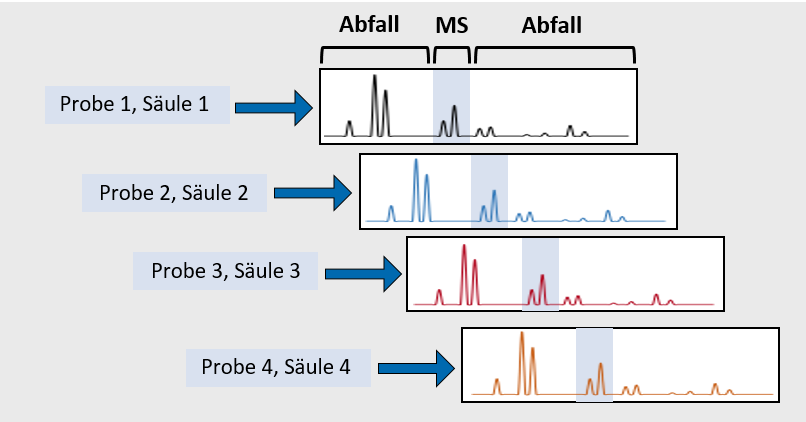 Abfall MS Abfall

Probe 1, Säule 1

Probe 2, Säule 2

Probe 3, Säule 3

Probe 4, Säule 4